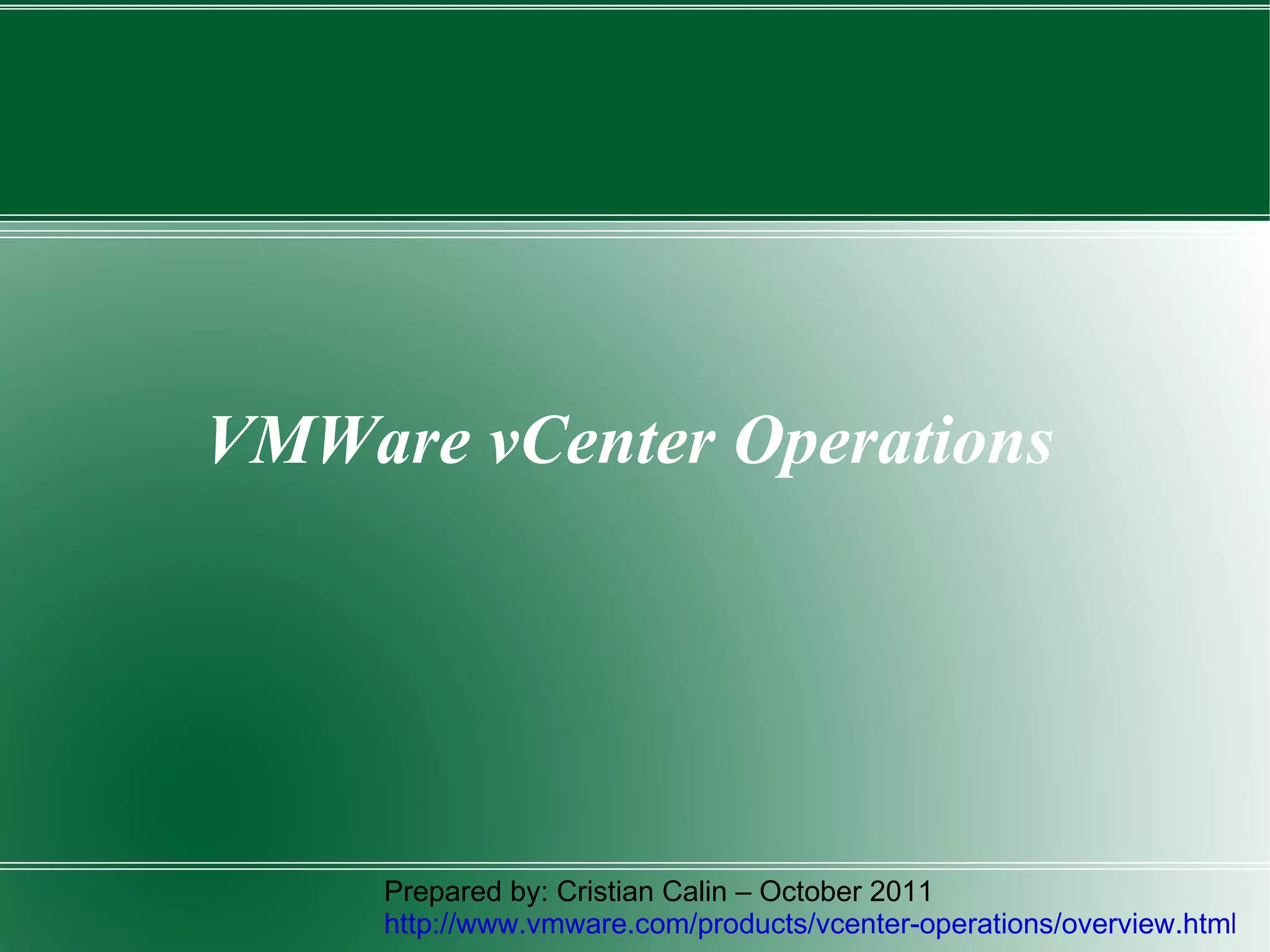 VMWare vCenter Operations

Prepared by: Cristian Calin – October 2011
http://www.vmware.com/products/vcenter-operations/overview.html